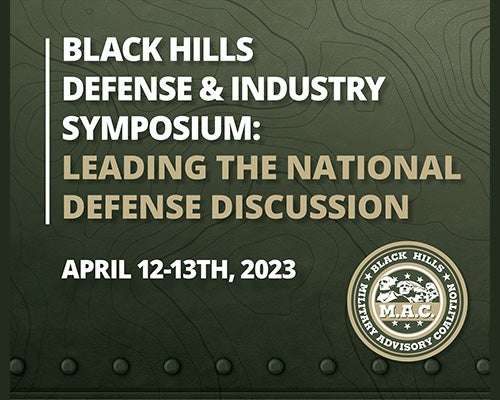 BLACK HILLS DEFENSE & INDUSTRY SYMPOSIUM: LEADING THE NATIONAL DEFENSE DISCUSSION

APRIL 12-13TH, 2023

BLACK HILLS
M.A.C.
MILITARY ADVISORY COALITION